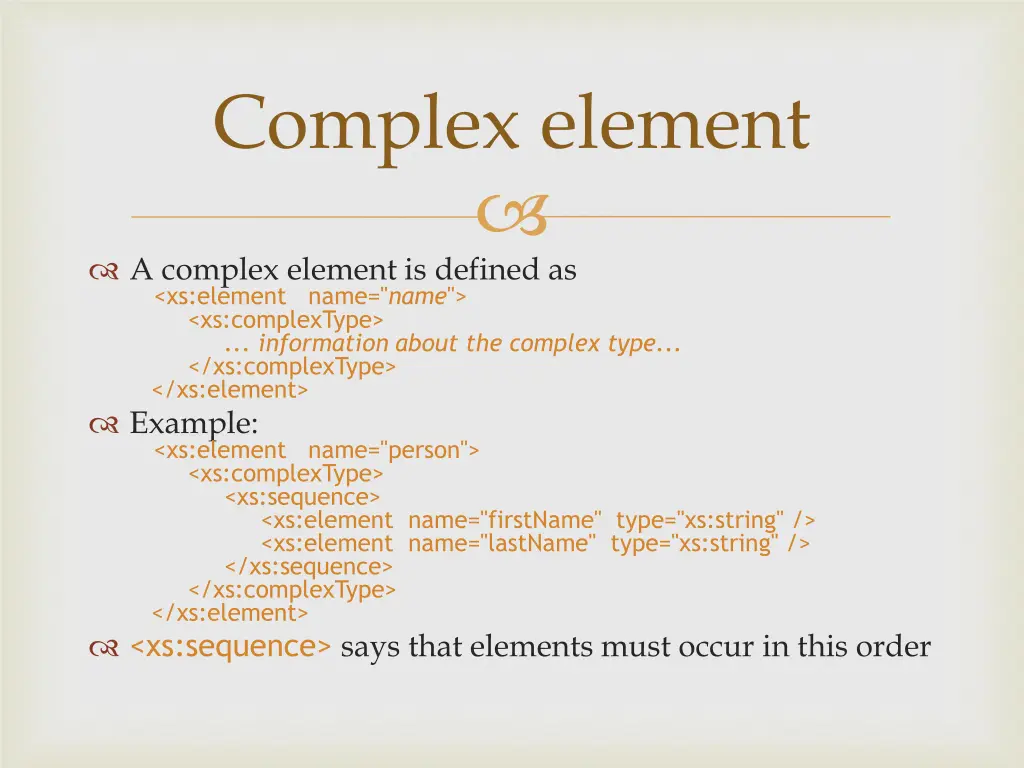 Complex element

A complex element is defined as
<xs:element name="name">
<xs:complexType>
... information about the complex type...
</xs:complexType>
</xs:element>

Example:
<xs:element name="person">
<xs:complexType>
<xs:sequence>
<xs:element name="firstName" type="xs:string" />
<xs:element name="lastName" type="xs:string" />
</xs:sequence>
</xs:complexType>
</xs:element>

<xs:sequence> says that elements must occur in this order